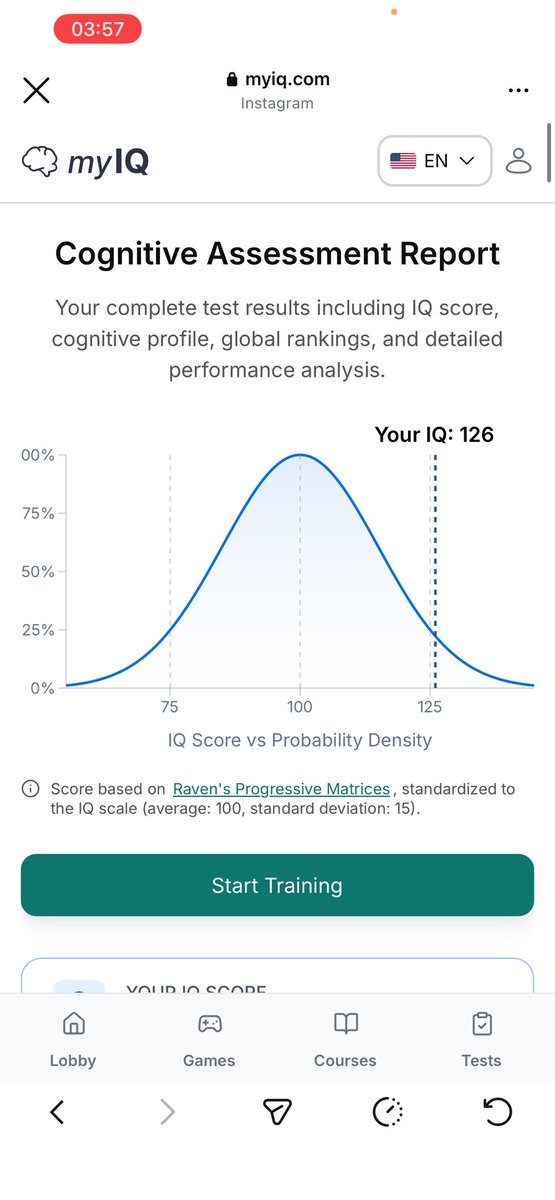 03:57

myiq.com
Instagram

myIQ

EN

Cognitive Assessment Report

Your complete test results including IQ score, cognitive profile, global rankings, and detailed performance analysis.

Your IQ: 126

00%
75%
50%
25%
0%

75
100
125

IQ Score vs Probability Density

Score based on Raven's Progressive Matrices, standardized to the IQ scale (average: 100, standard deviation: 15).

Start Training

YOUR IQ SCORE

Lobby
Games
Courses
Tests